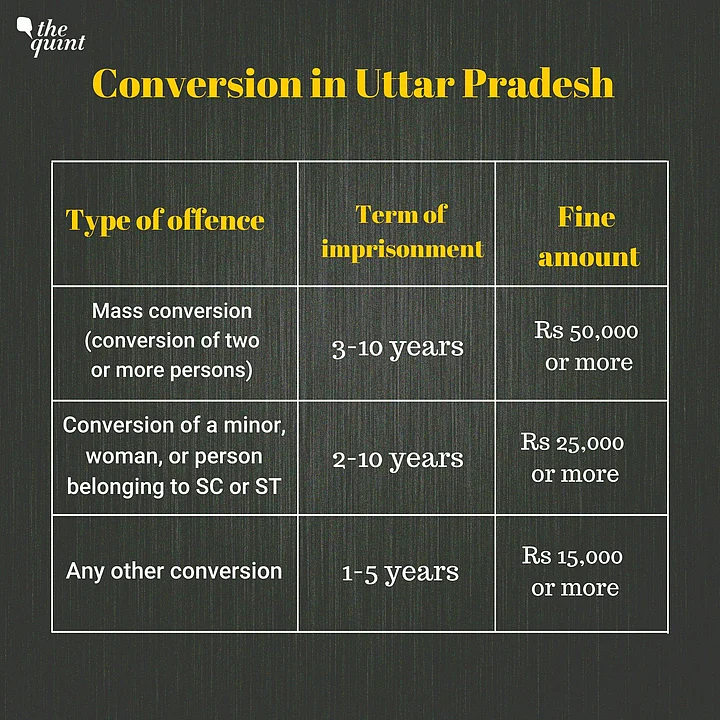 the quint

Conversion in Uttar Pradesh

| Type of offence | Term of imprisonment | Fine amount |
|---|---|---|
| Mass conversion (conversion of two or more persons) | 3-10 years | Rs 50,000 or more |
| Conversion of a minor, woman, or person belonging to SC or ST | 2-10 years | Rs 25,000 or more |
| Any other conversion | 1-5 years | Rs 15,000 or more |